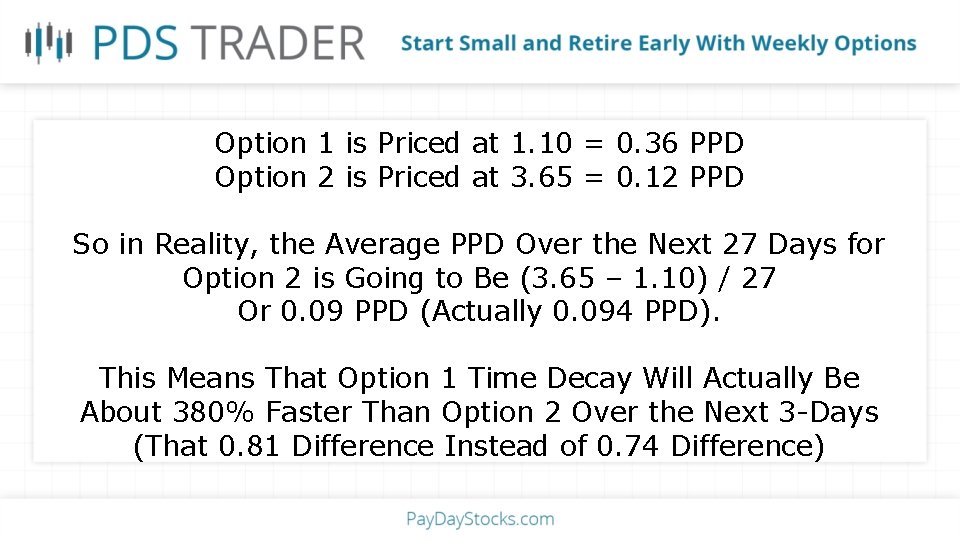 PDS TRADER

Start Small and Retire Early With Weekly Options

Option 1 is Priced at 1.10 = 0.36 PPD
Option 2 is Priced at 3.65 = 0.12 PPD

So in Reality, the Average PPD Over the Next 27 Days for Option 2 is Going to Be (3.65 – 1.10) / 27
Or 0.09 PPD (Actually 0.094 PPD).

This Means That Option 1 Time Decay Will Actually Be About 380% Faster Than Option 2 Over the Next 3-Days (That 0.81 Difference Instead of 0.74 Difference)

PayDayStocks.com